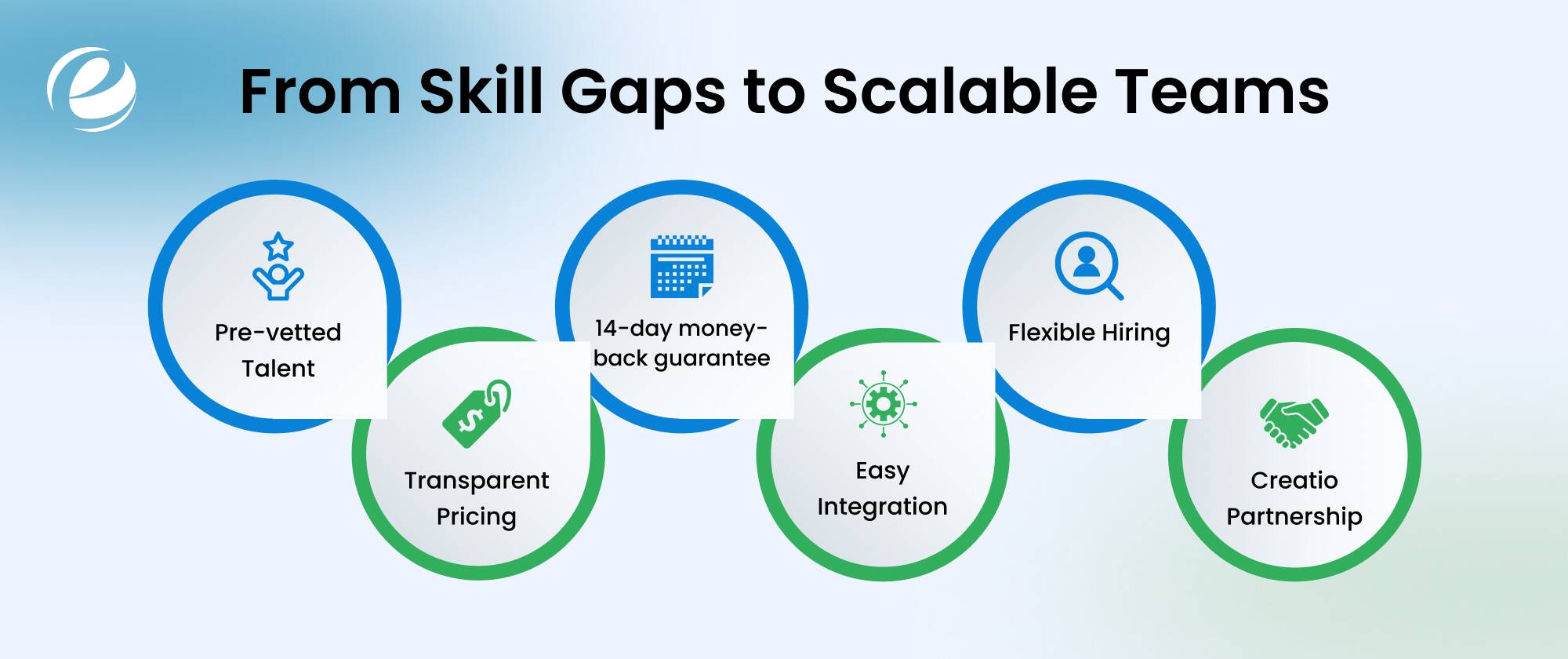 From Skill Gaps to Scalable Teams

Pre-vetted Talent

Transparent Pricing

14-day money-back guarantee

Easy Integration

Flexible Hiring

Creatio Partnership